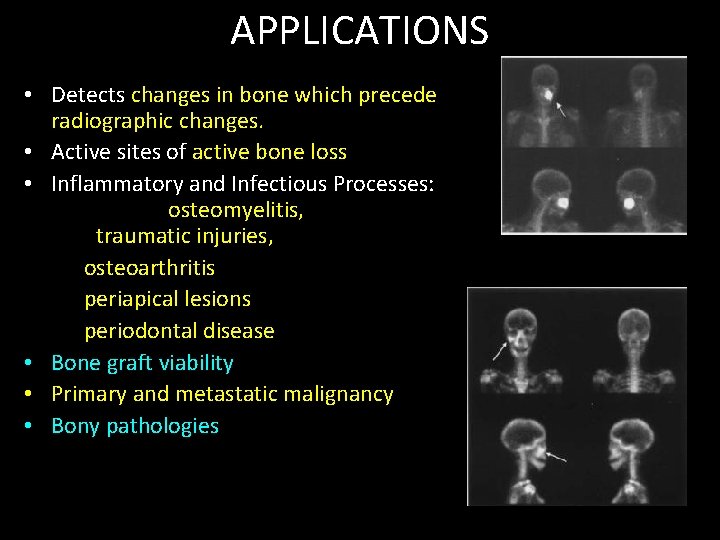 APPLICATIONS

• Detects changes in bone which precede radiographic changes.
• Active sites of active bone loss
• Inflammatory and Infectious Processes:
osteomyelitis,
traumatic injuries,
osteoarthritis
periapical lesions
periodontal disease
• Bone graft viability
• Primary and metastatic malignancy
• Bony pathologies